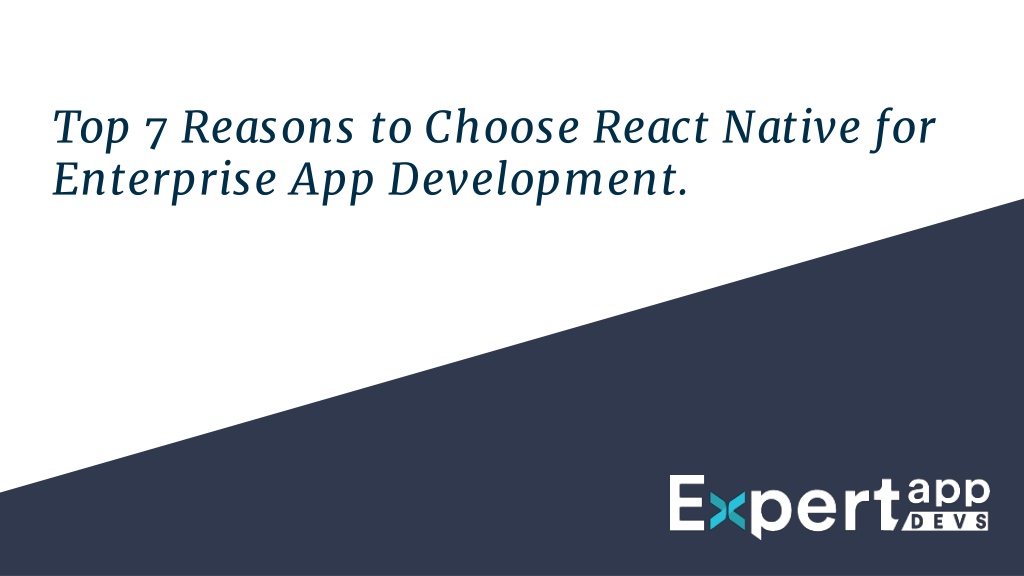 Top 7 Reasons to Choose React Native for Enterprise App Development.

Expert app DEVS